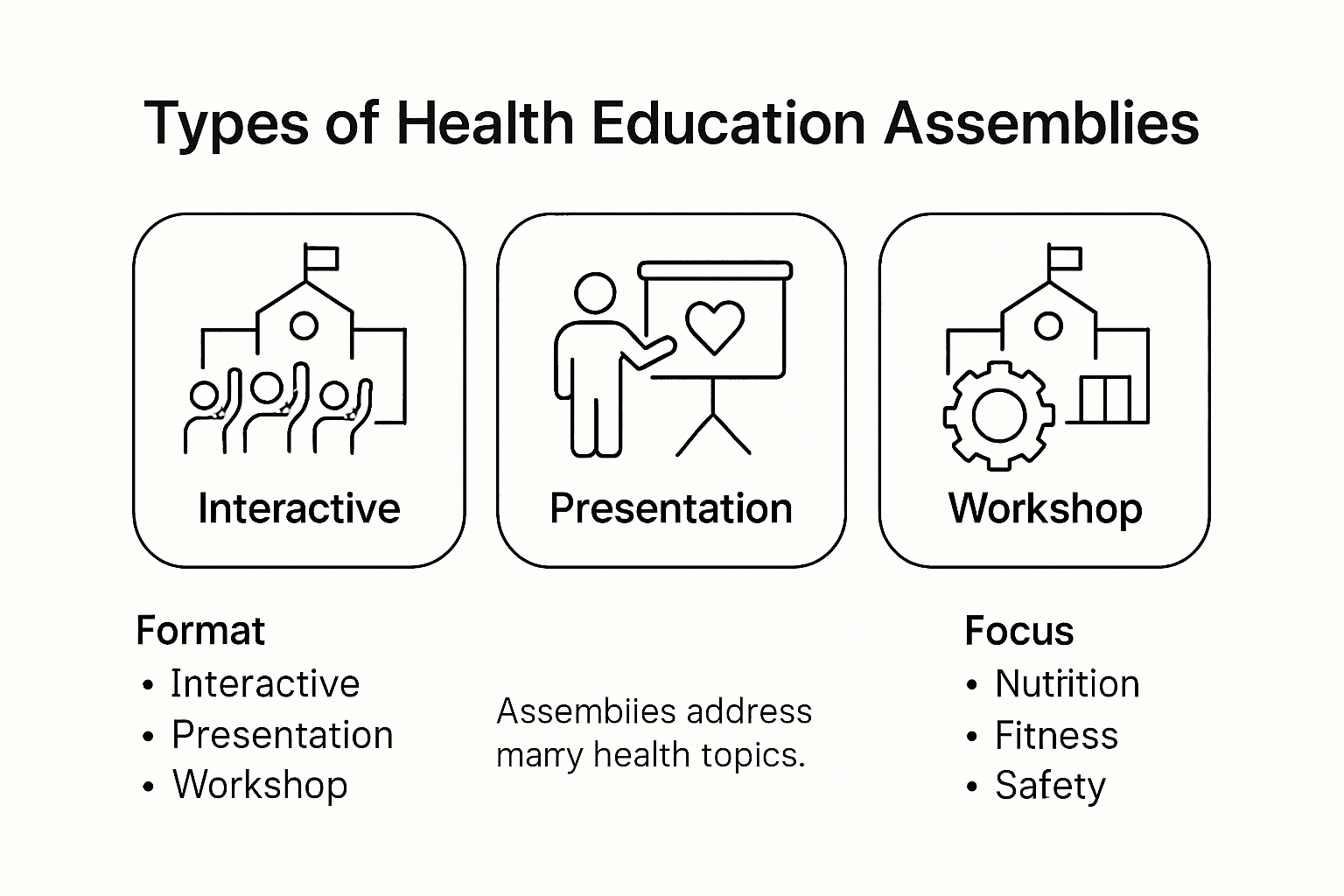 Types of Health Education Assemblies

Interactive

Presentation

Workshop

Format
• Interactive
• Presentation
• Workshop

Assembiies address marry health topics.

Focus
• Nutrition
• Fitness
• Safety